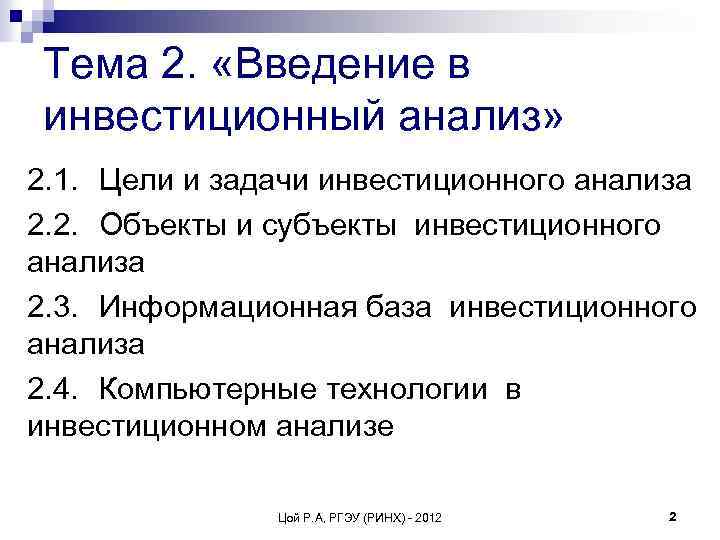 Тема 2. «Введение в инвестиционный анализ»

2.1. Цели и задачи инвестиционного анализа

2.2. Объекты и субъекты инвестиционного анализа

2.3. Информационная база инвестиционного анализа

2.4. Компьютерные технологии в инвестиционном анализе

Цой Р.А. РГЭУ (РИНХ) - 2012

2